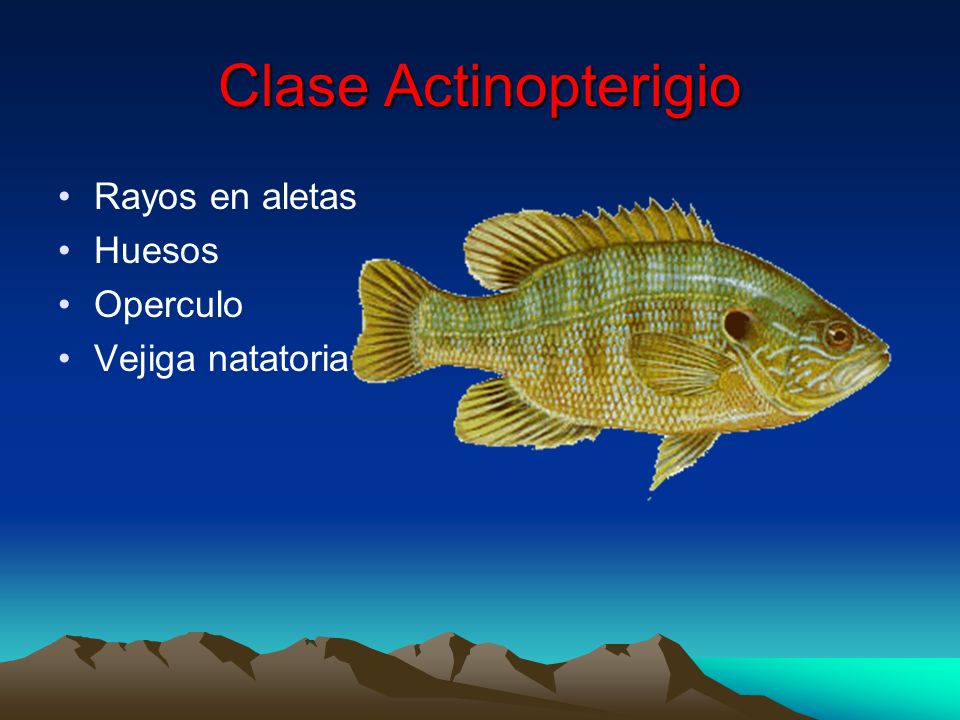 Clase Actinopterigio

• Rayos en aletas
• Huesos
• Operculo
• Vejiga natatoria